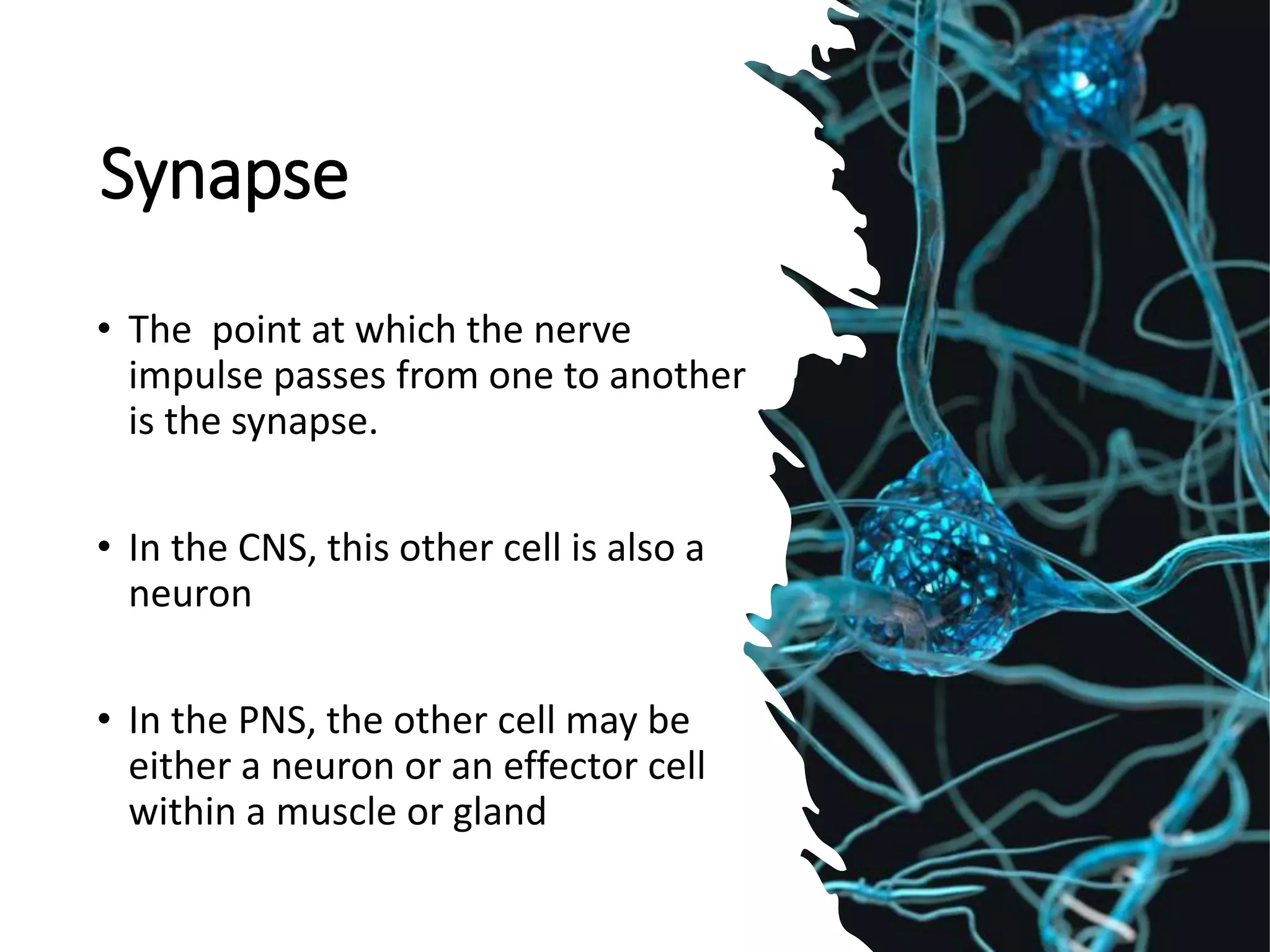 Synapse

• The  point at which the nerve impulse passes from one to another is the synapse.

• In the CNS, this other cell is also a neuron

• In the PNS, the other cell may be either a neuron or an effector cell within a muscle or gland